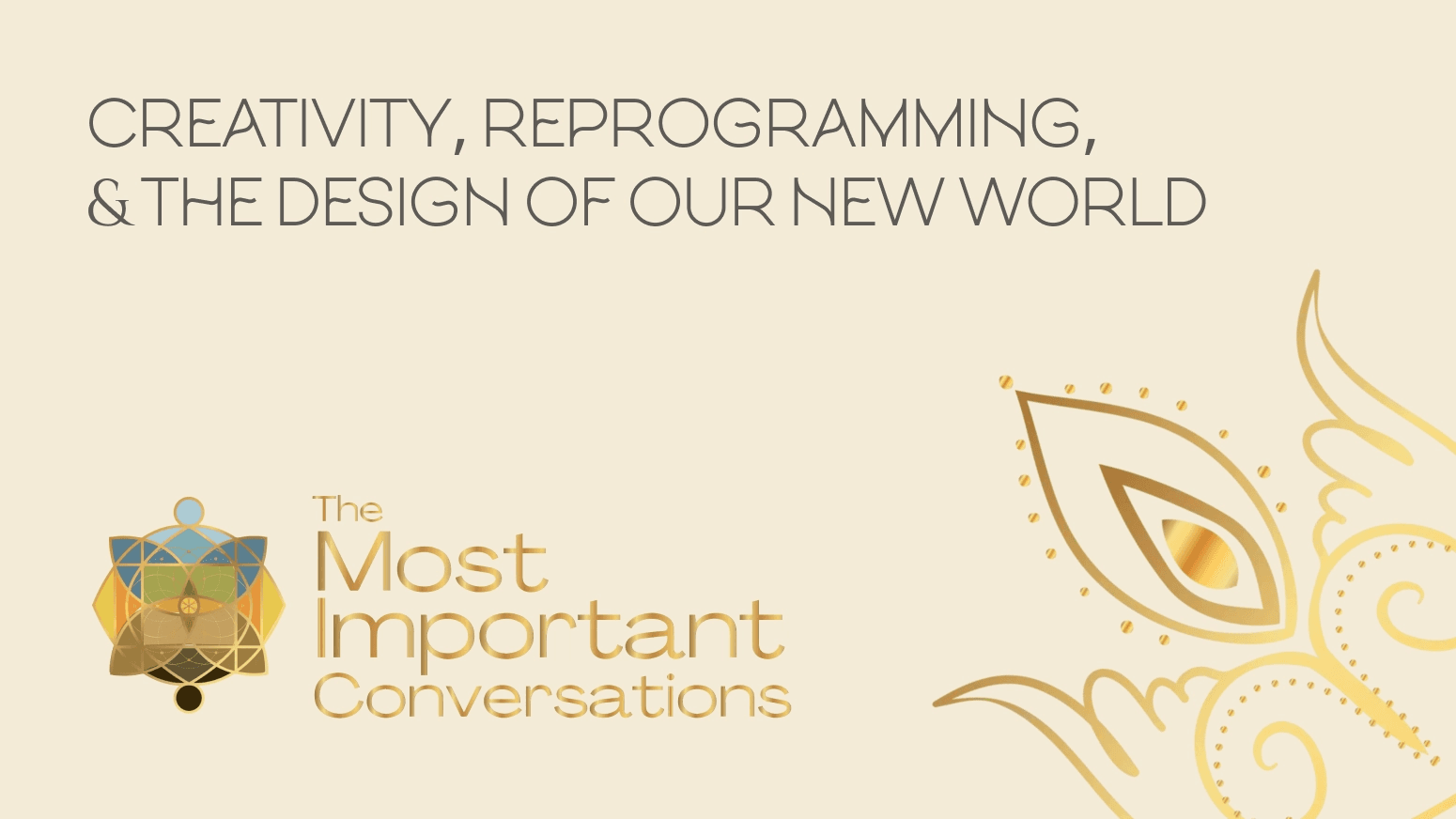 CREATIVITY, REPROGRAMMING, & THE DESIGN OF OUR NEW WORLD

The Most Important Conversations